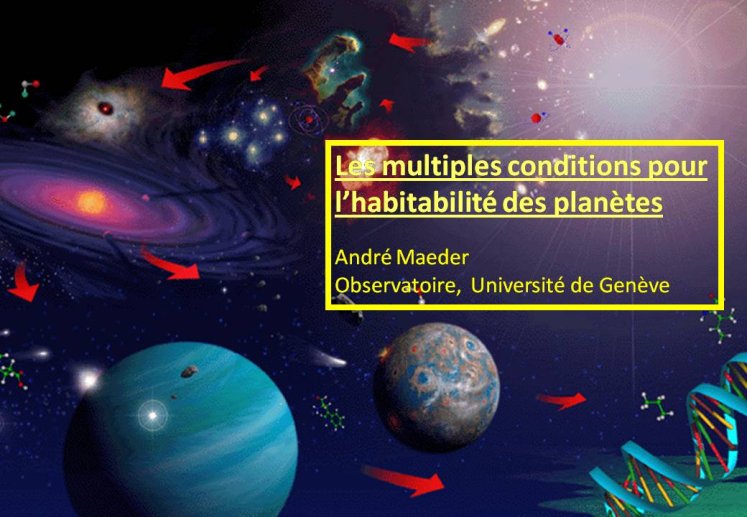 Les multiples conditions pour l’habitabilité des planètes

André Maeder
Observatoire, Université de Genève